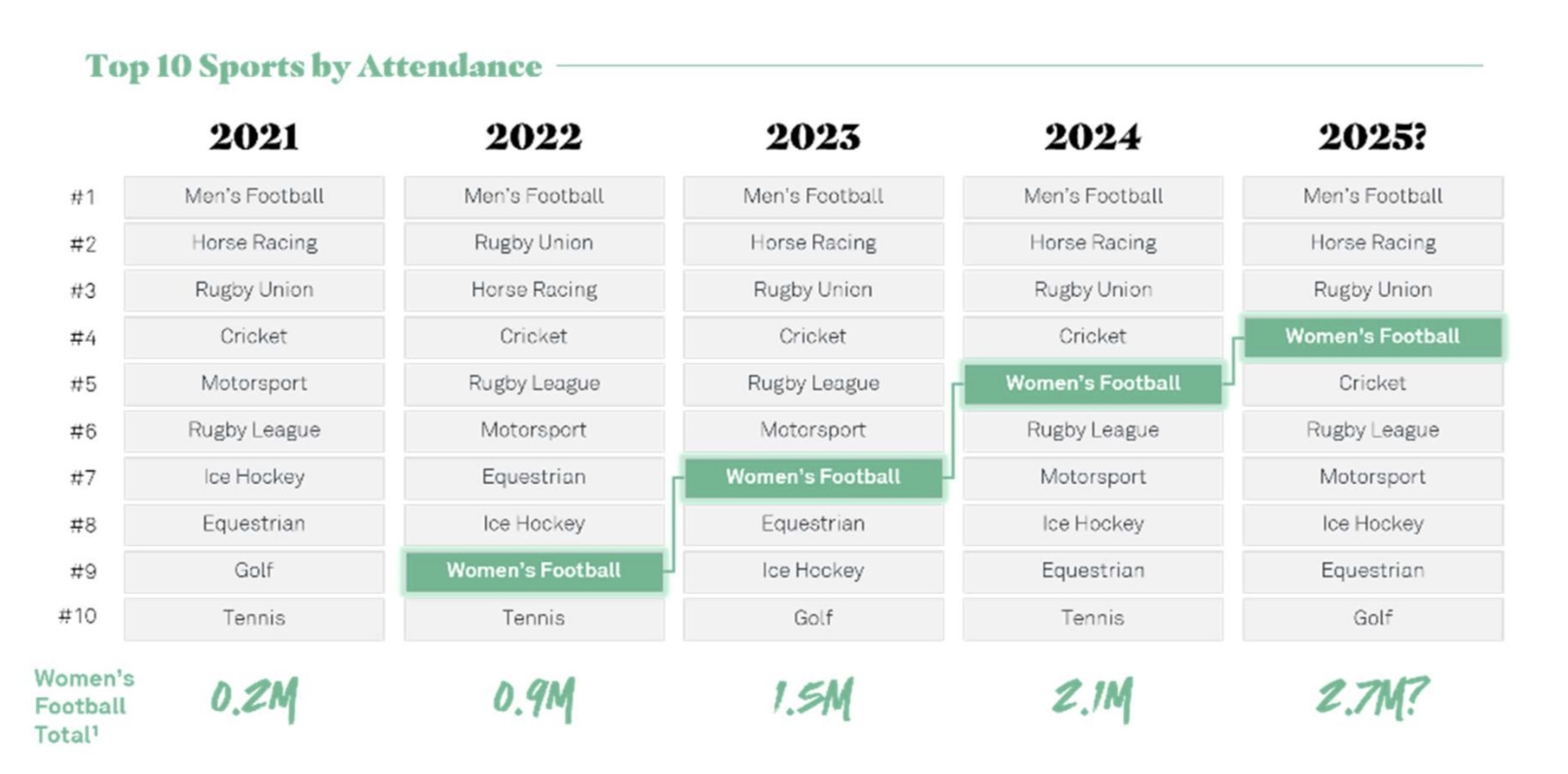 Top 10 Sports by Attendance

| | 2021 | 2022 | 2023 | 2024 | 2025? |
|---|---|---|---|---|---|
| #1 | Men's Football | Men's Football | Men's Football | Men's Football | Men's Football |
| #2 | Horse Racing | Rugby Union | Horse Racing | Horse Racing | Horse Racing |
| #3 | Rugby Union | Horse Racing | Rugby Union | Rugby Union | Rugby Union |
| #4 | Cricket | Cricket | Cricket | Cricket | Women's Football |
| #5 | Motorsport | Rugby League | Rugby League | Women's Football | Cricket |
| #6 | Rugby League | Motorsport | Motorsport | Rugby League | Rugby League |
| #7 | Ice Hockey | Equestrian | Women's Football | Motorsport | Motorsport |
| #8 | Equestrian | Ice Hockey | Equestrian | Ice Hockey | Ice Hockey |
| #9 | Golf | Women's Football | Ice Hockey | Equestrian | Equestrian |
| #10 | Tennis | Tennis | Golf | Tennis | Golf |
| Women's Football Total¹ | 0.2M | 0.9M | 1.5M | 2.1M | 2.7M? |